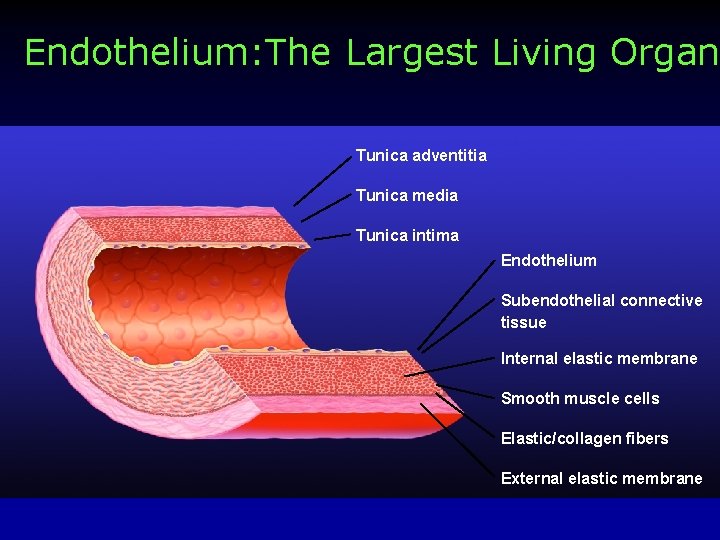 Endothelium:The Largest Living Organ

Tunica adventitia

Tunica media

Tunica intima

Endothelium

Subendothelial connective tissue

Internal elastic membrane

Smooth muscle cells

Elastic/collagen fibers

External elastic membrane